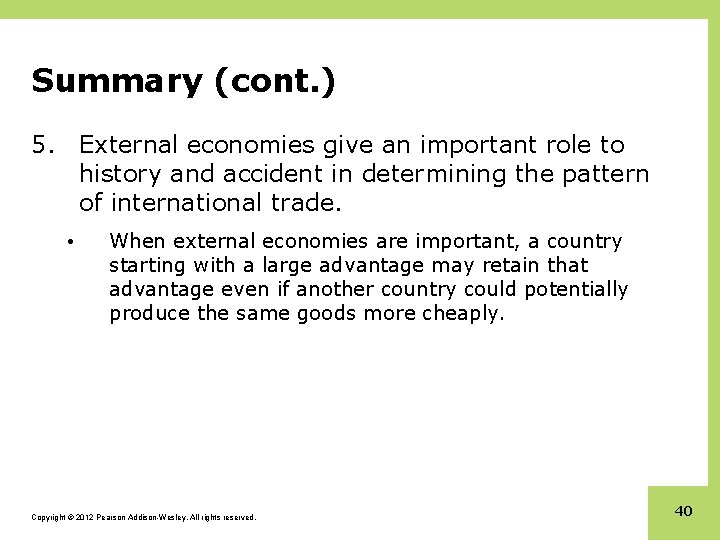 Summary (cont.)

5. External economies give an important role to history and accident in determining the pattern of international trade.

• When external economies are important, a country starting with a large advantage may retain that advantage even if another country could potentially produce the same goods more cheaply.

Copyright © 2012 Pearson Addison-Wesley. All rights reserved.

40